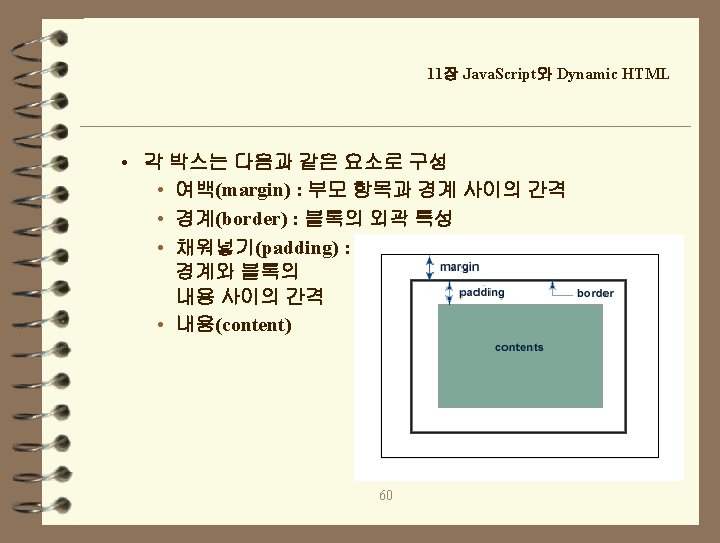 11장 JavaScript와 Dynamic HTML

• 각 박스는 다음과 같은 요소로 구성
  • 여백(margin) : 부모 항목과 경계 사이의 간격
  • 경계(border) : 블록의 외곽 특성
  • 채워넣기(padding) : 경계와 블록의 내용 사이의 간격
  • 내용(content)

margin
padding
border
contents

60